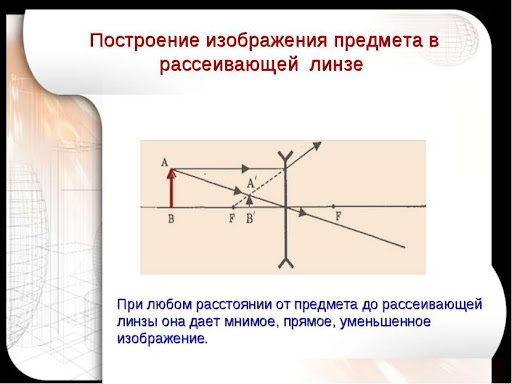 Построение изображения предмета в рассеивающей линзе

A
A′
B
F
B′
F

При любом расстоянии от предмета до рассеивающей линзы она дает мнимое, прямое, уменьшенное изображение.